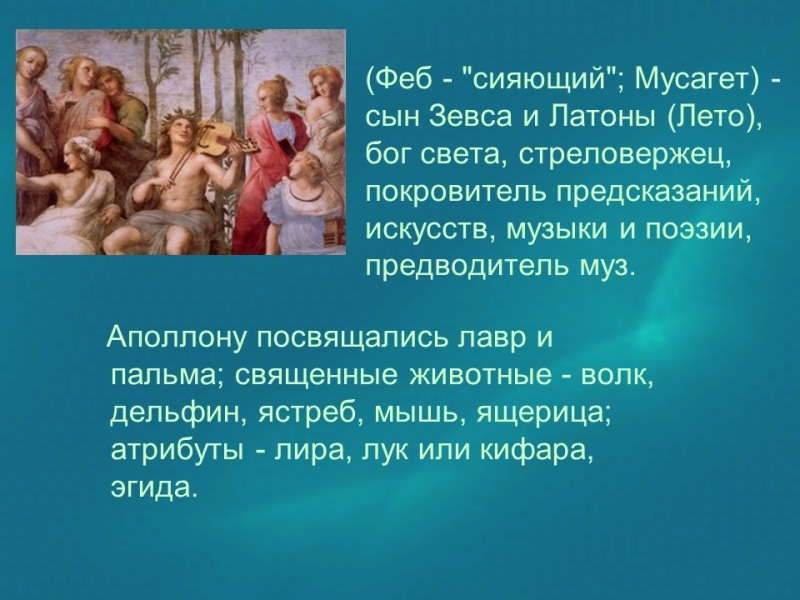 (Феб - "сияющий"; Мусагет) - сын Зевса и Латоны (Лето), бог света, стреловержец, покровитель предсказаний, искусств, музыки и поэзии, предводитель муз.

Аполлону посвящались лавр и пальма; священные животные - волк, дельфин, ястреб, мышь, ящерица; атрибуты - лира, лук или кифара, эгида.